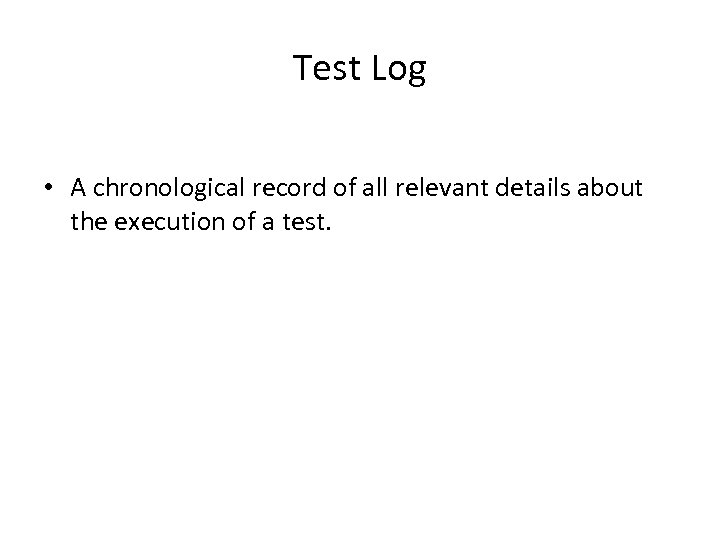 Test Log

• A chronological record of all relevant details about the execution of a test.